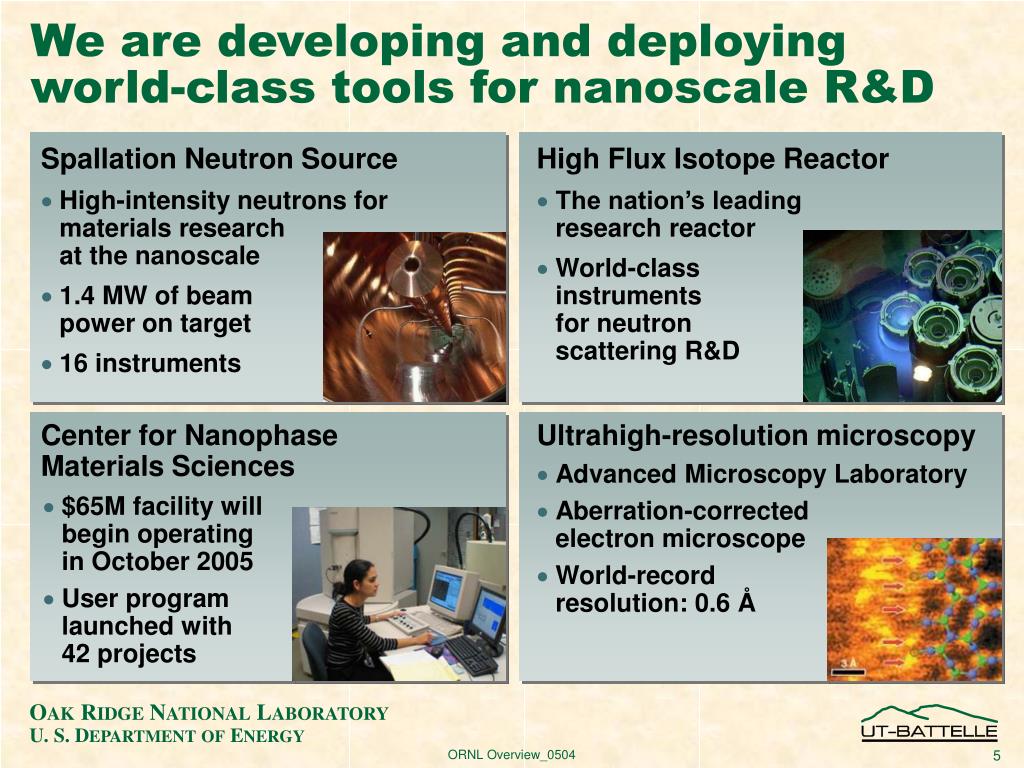 We are developing and deploying world-class tools for nanoscale R&D

Spallation Neutron Source
• High-intensity neutrons for materials research at the nanoscale
• 1.4 MW of beam power on target
• 16 instruments

High Flux Isotope Reactor
• The nation's leading research reactor
• World-class instruments for neutron scattering R&D

Center for Nanophase Materials Sciences
• $65M facility will begin operating in October 2005
• User program launched with 42 projects

Ultrahigh-resolution microscopy
• Advanced Microscopy Laboratory
• Aberration-corrected electron microscope
• World-record resolution: 0.6 Å

3 Å

OAK RIDGE NATIONAL LABORATORY
U. S. DEPARTMENT OF ENERGY

ORNL Overview_0504

UT-BATTELLE

5